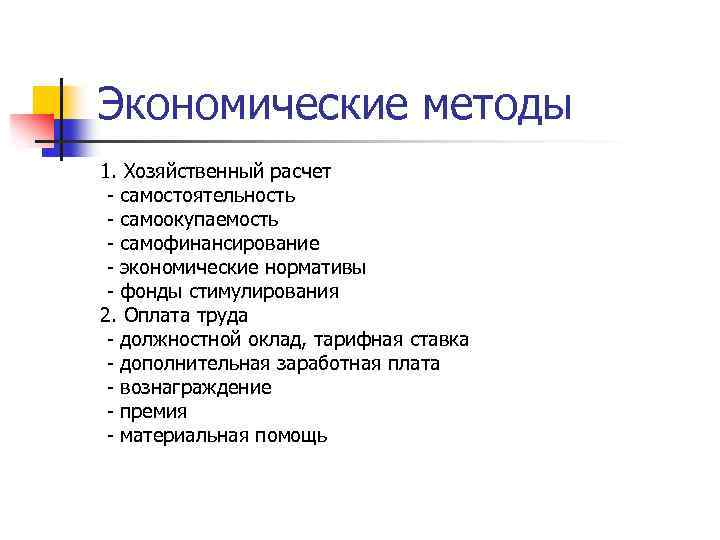 Экономические методы

1. Хозяйственный расчет
- самостоятельность
- самоокупаемость
- самофинансирование
- экономические нормативы
- фонды стимулирования
2. Оплата труда
- должностной оклад, тарифная ставка
- дополнительная заработная плата
- вознаграждение
- премия
- материальная помощь